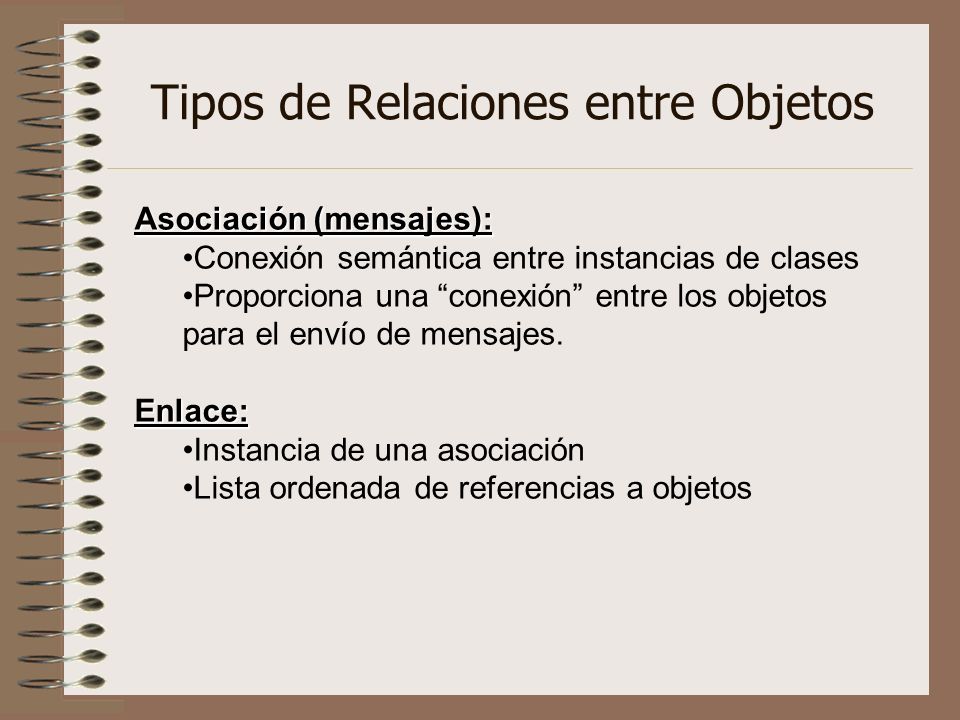 Tipos de Relaciones entre Objetos

Asociación (mensajes):

•Conexión semántica entre instancias de clases

•Proporciona una “conexión” entre los objetos para el envío de mensajes.

Enlace:

•Instancia de una asociación

•Lista ordenada de referencias a objetos